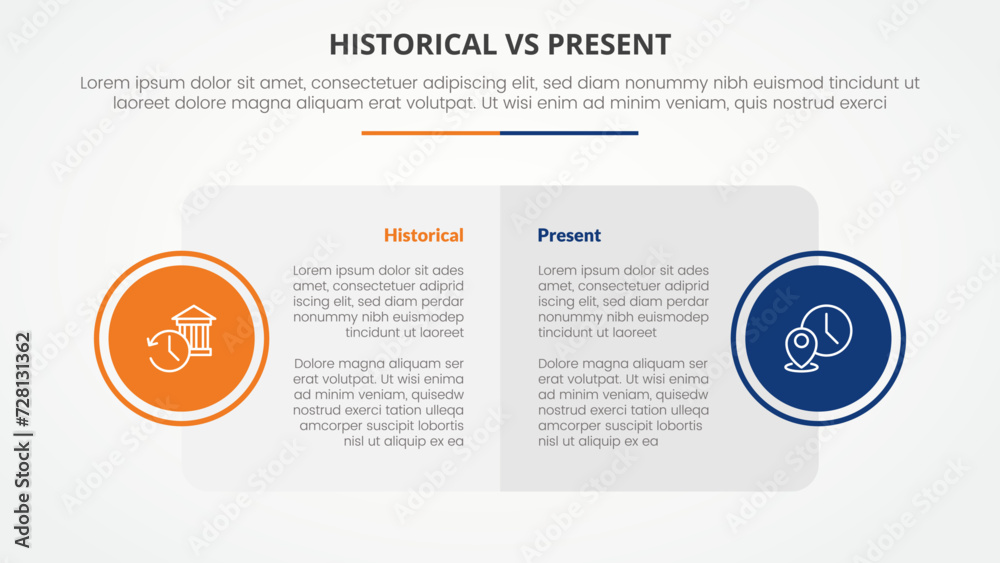 HISTORICAL VS PRESENT

Lorem ipsum dolor sit amet, consectetuer adipiscing elit, sed diam nonummy nibh euismod tincidunt ut laoreet dolore magna aliquam erat volutpat. Ut wisi enim ad minim veniam, quis nostrud exerci

Historical

Lorem ipsum dolor sit ades amet, consectetuer adiprid iscing elit, sed diam perdar nonummy nibh euismodep tincidunt ut laoreet

Dolore magna aliquam ser erat volutpat. Ut wisi enima ad minim veniam, quisedw nostrud exerci tation ulleqa amcorper suscipit lobortis nisl ut aliquip ex ea

Present

Lorem ipsum dolor sit ades amet, consectetuer adiprid iscing elit, sed diam perdar nonummy nibh euismodep tincidunt ut laoreet

Dolore magna aliquam ser erat volutpat. Ut wisi enima ad minim veniam, quisedw nostrud exerci tation ulleqa amcorper suscipit lobortis nisl ut aliquip ex ea

Adobe Stock | #728131362